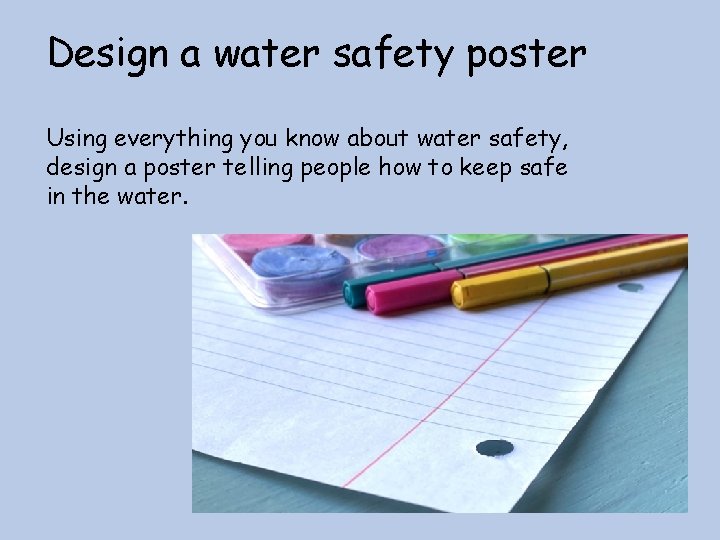 Design a water safety poster

Using everything you know about water safety, design a poster telling people how to keep safe in the water.